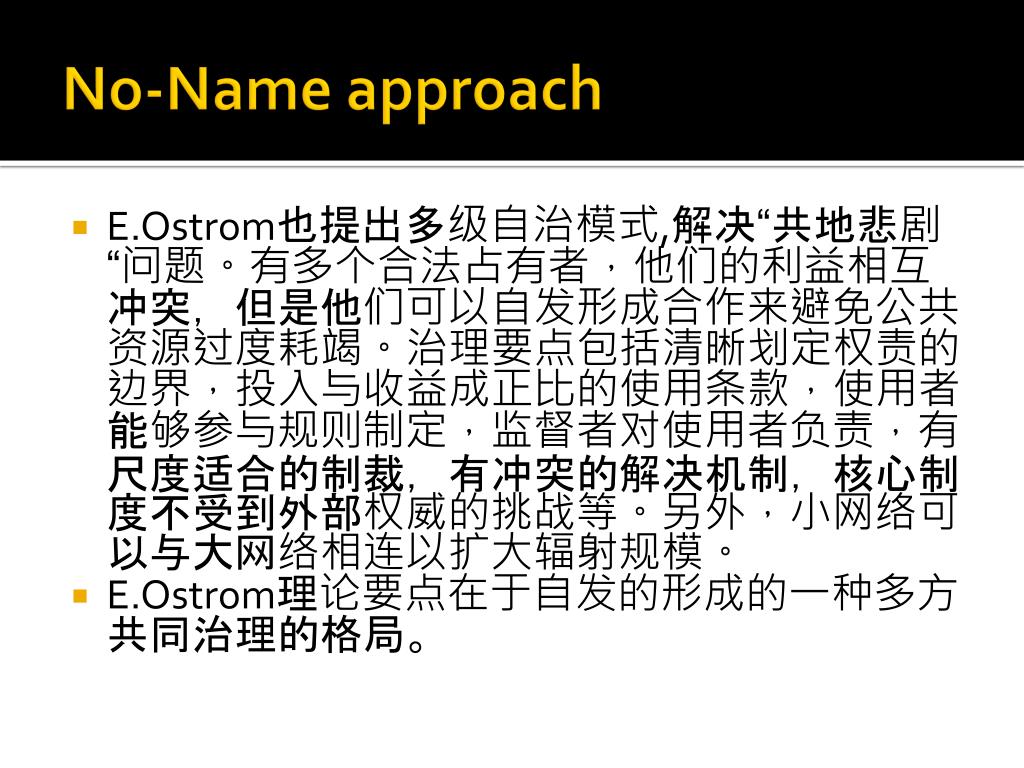 No-Name approach

E.Ostrom也提出多级自治模式,解决“共地悲剧“问题。有多个合法占有者，他们的利益相互冲突，但是他们可以自发形成合作来避免公共资源过度耗竭。治理要点包括清晰划定权责的边界，投入与收益成正比的使用条款，使用者能够参与规则制定，监督者对使用者负责，有尺度适合的制裁，有冲突的解决机制，核心制度不受到外部权威的挑战等。另外，小网络可以与大网络相连以扩大辐射规模。

E.Ostrom理论要点在于自发的形成的一种多方共同治理的格局。